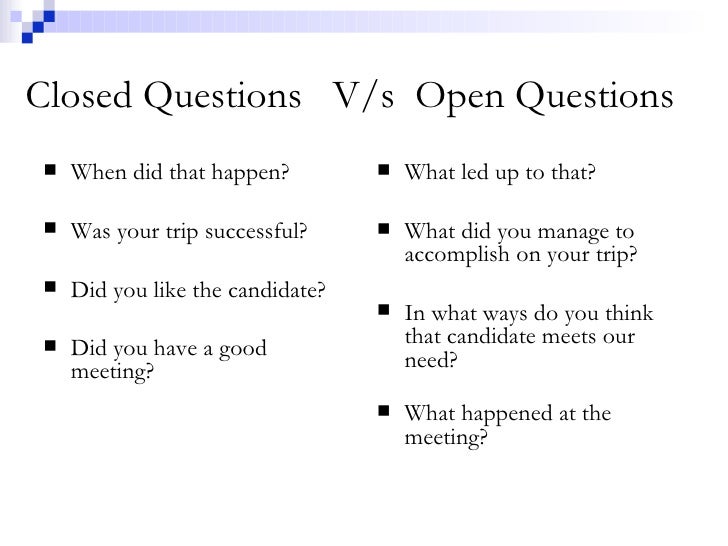 Closed Questions V/s Open Questions

- When did that happen?
- Was your trip successful?
- Did you like the candidate?
- Did you have a good meeting?

- What led up to that?
- What did you manage to accomplish on your trip?
- In what ways do you think that candidate meets our need?
- What happened at the meeting?